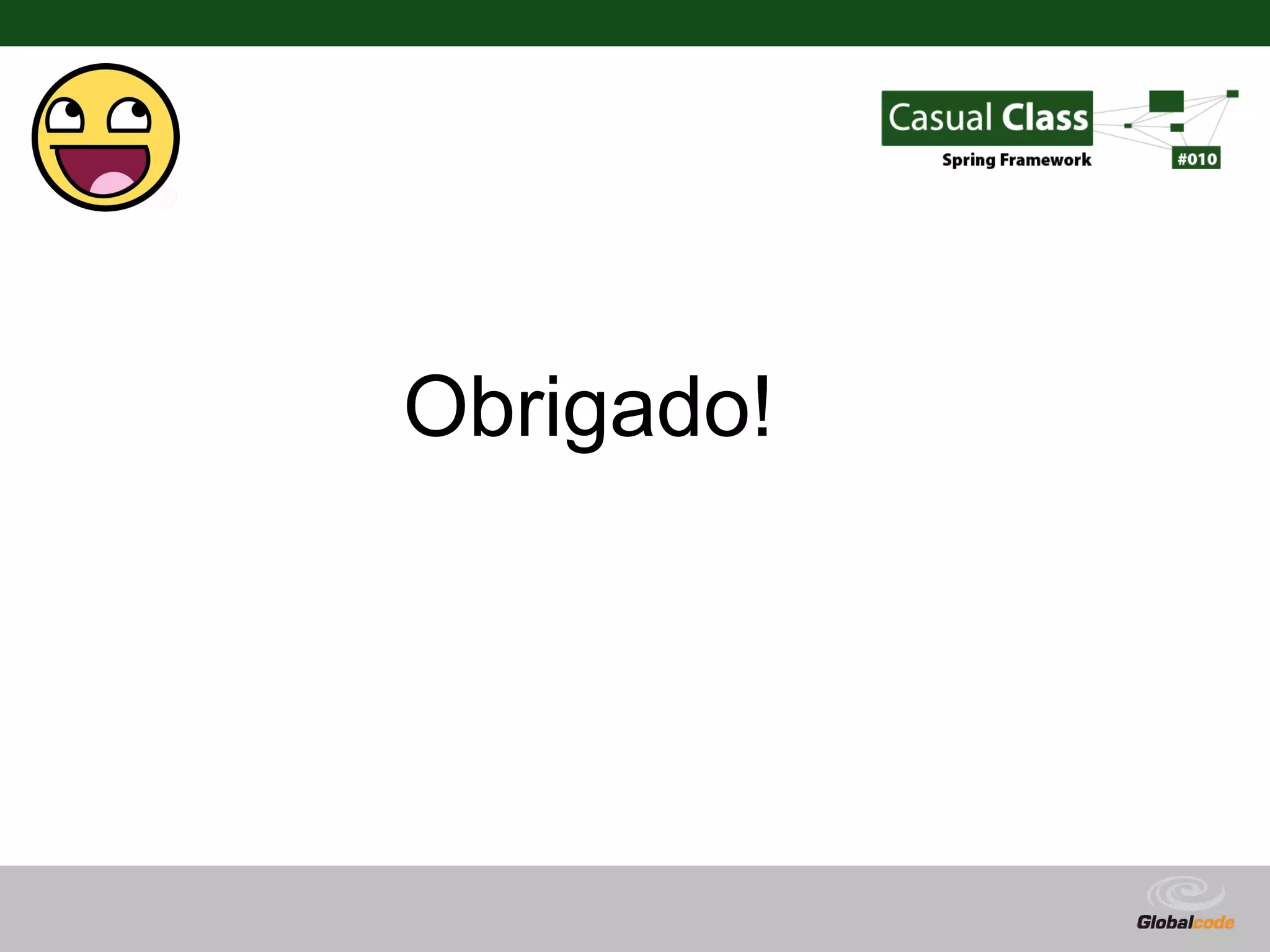 Casual Class
Spring Framework
#010

Obrigado!

Globalcode